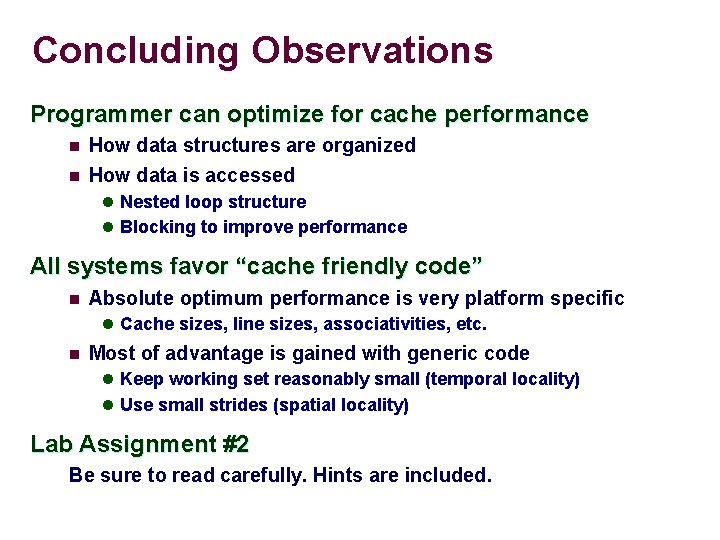 Concluding Observations

Programmer can optimize for cache performance

- How data structures are organized
- How data is accessed
  - Nested loop structure
  - Blocking to improve performance

All systems favor “cache friendly code”

- Absolute optimum performance is very platform specific
  - Cache sizes, line sizes, associativities, etc.
- Most of advantage is gained with generic code
  - Keep working set reasonably small (temporal locality)
  - Use small strides (spatial locality)

Lab Assignment #2

Be sure to read carefully. Hints are included.